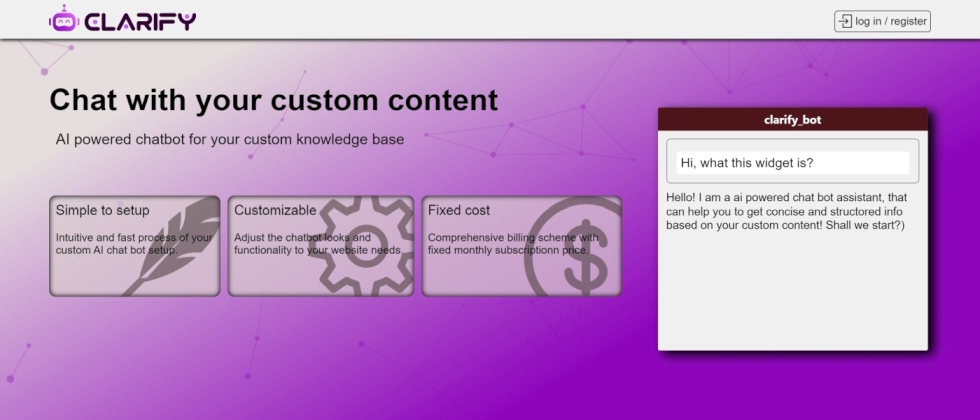 CLARIFY

log in / register

Chat with your custom content

AI powered chatbot for your custom knowledge base

Simple to setup

Intuitive and fast process of your custom AI chat bot setup.

Customizable

Adjust the chatbot looks and functionality to your website needs.

Fixed cost

Comprehensive billing scheme with fixed monthly subscriptionn price.

clarify_bot

Hi, what this widget is?

Hello! I am a ai powered chat bot assistant, that can help you to get concise and structored info based on your custom content! Shall we start?)